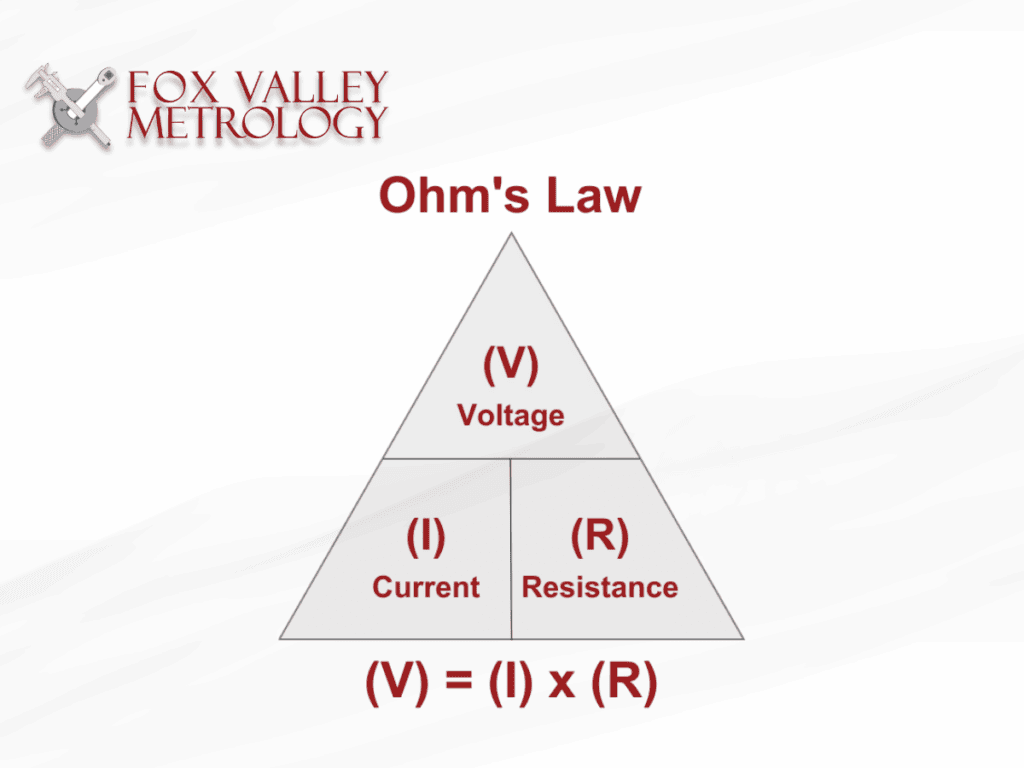 FOX VALLEY
METROLOGY

Ohm's Law

(V)
Voltage

(I)
Current

(R)
Resistance

(V) = (I) x (R)